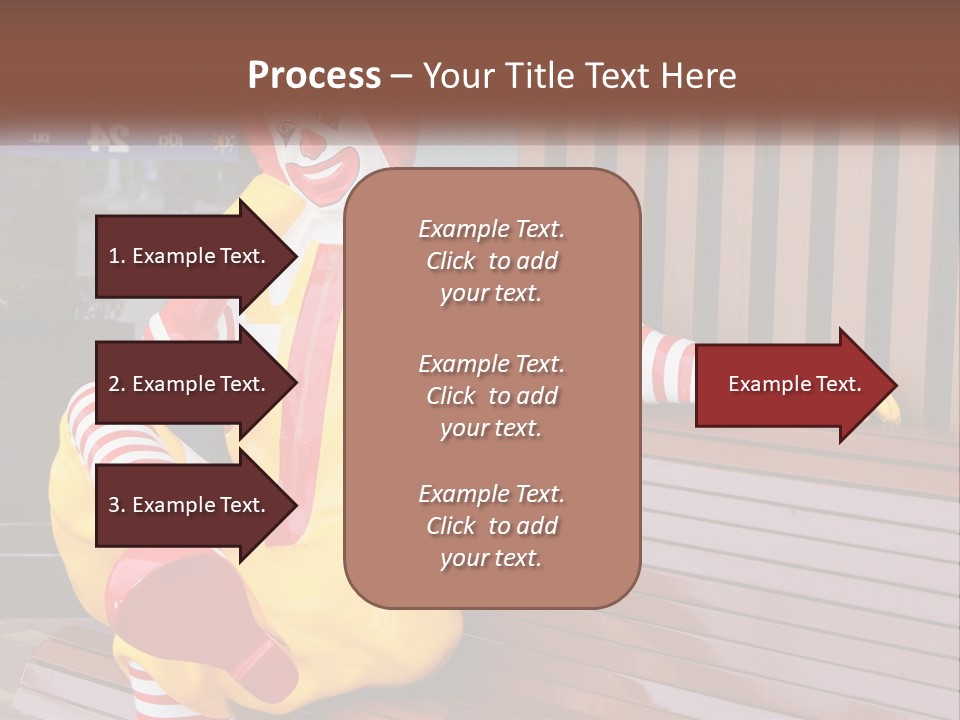 Process – Your Title Text Here

1. Example Text.

2. Example Text.

3. Example Text.

Example Text. Click to add your text.

Example Text. Click to add your text.

Example Text. Click to add your text.

Example Text.